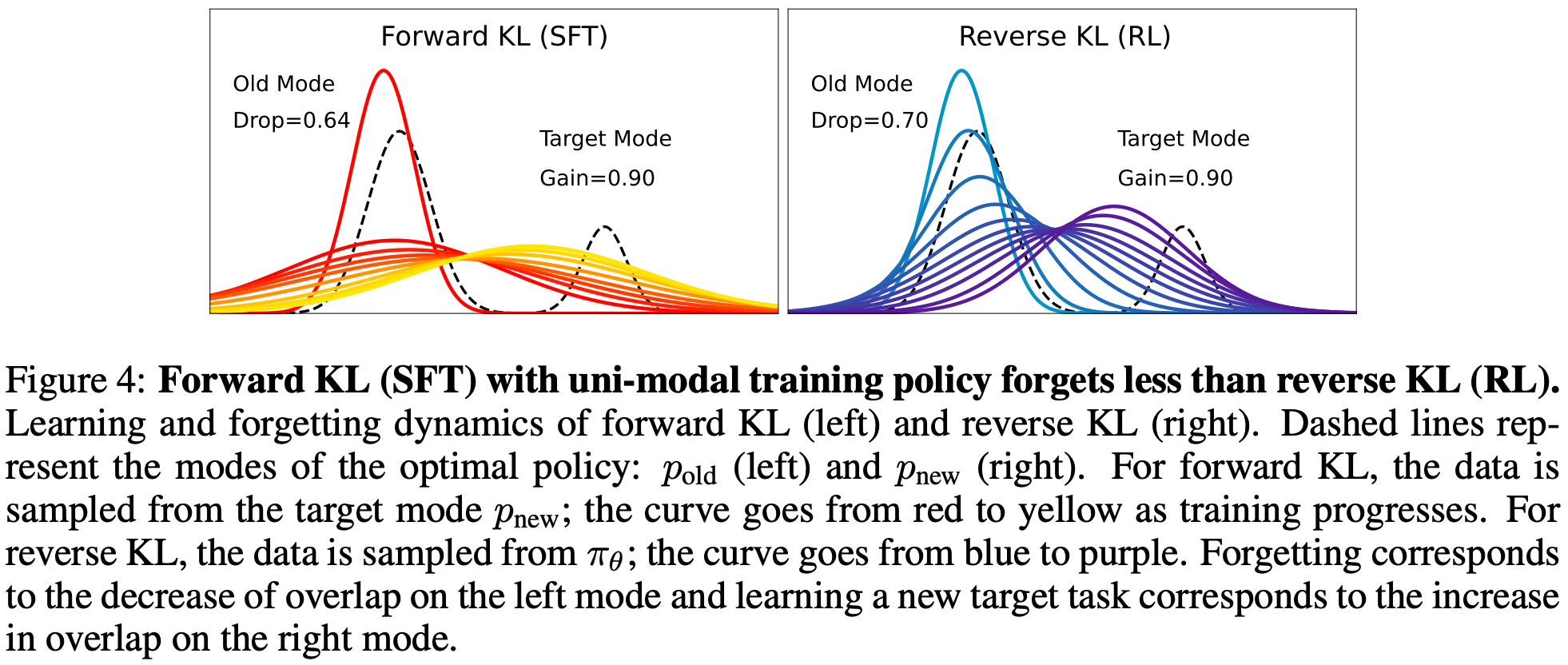 Forward KL (SFT)

Old Mode
Drop=0.64

Target Mode
Gain=0.90

Reverse KL (RL)

Old Mode
Drop=0.70

Target Mode
Gain=0.90

Figure 4: **Forward KL (SFT) with uni-modal training policy forgets less than reverse KL (RL).** Learning and forgetting dynamics of forward KL (left) and reverse KL (right). Dashed lines represent the modes of the optimal policy: $p_{\text{old}}$ (left) and $p_{\text{new}}$ (right). For forward KL, the data is sampled from the target mode $p_{\text{new}}$; the curve goes from red to yellow as training progresses. For reverse KL, the data is sampled from $\pi_\theta$; the curve goes from blue to purple. Forgetting corresponds to the decrease of overlap on the left mode and learning a new target task corresponds to the increase in overlap on the right mode.